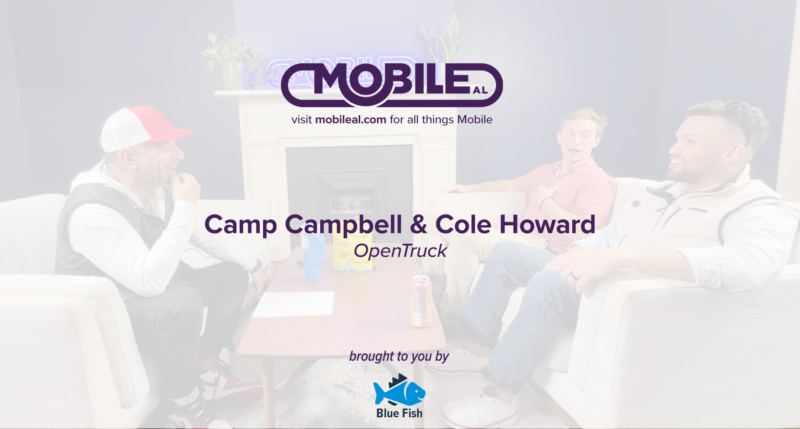 MOBILE AL
visit mobileal.com for all things Mobile

Camp Campbell & Cole Howard
OpenTruck

brought to you by
Blue Fish